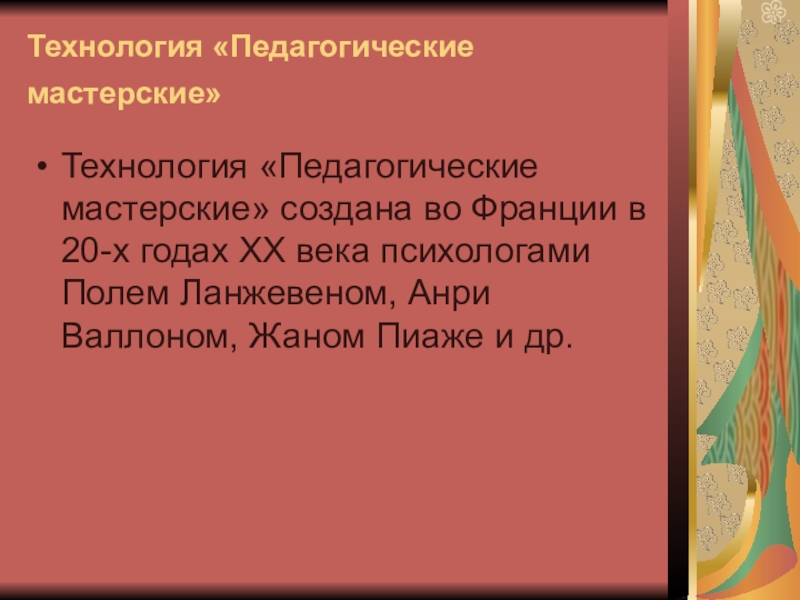 Технология «Педагогические мастерские»

• Технология «Педагогические мастерские» создана во Франции в 20-х годах XX века психологами Полем Ланжевеном, Анри Валлоном, Жаном Пиаже и др.